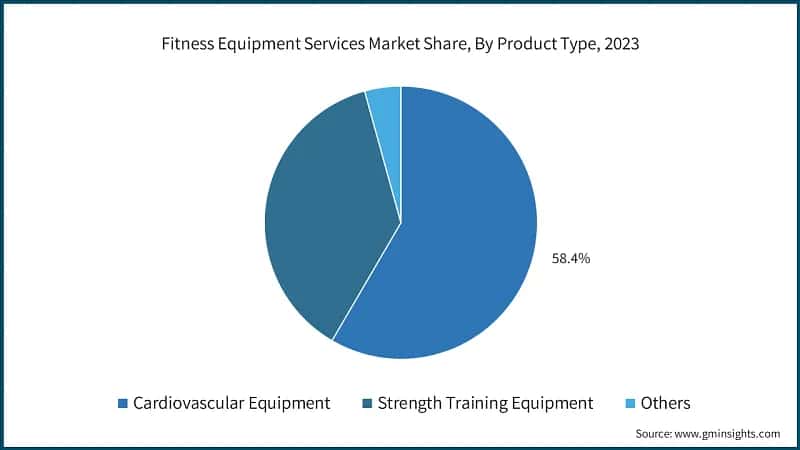 Fitness Equipment Services Market Share, By Product Type, 2023

58.4%

Cardiovascular Equipment
Strength Training Equipment
Others

Source: www.gminsights.com